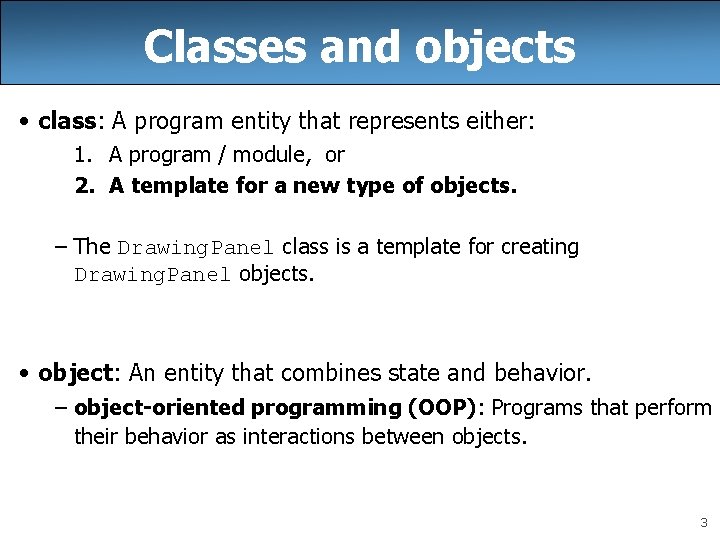 Classes and objects

• class: A program entity that represents either:

1. A program / module, or
2. A template for a new type of objects.

– The DrawingPanel class is a template for creating DrawingPanel objects.

• object: An entity that combines state and behavior.

– object-oriented programming (OOP): Programs that perform their behavior as interactions between objects.

3